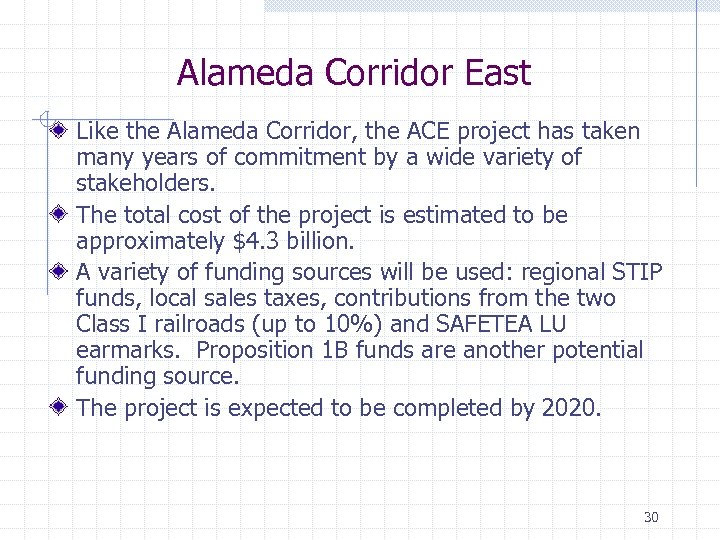 Alameda Corridor East

Like the Alameda Corridor, the ACE project has taken many years of commitment by a wide variety of stakeholders.

The total cost of the project is estimated to be approximately \$4.3 billion.

A variety of funding sources will be used: regional STIP funds, local sales taxes, contributions from the two Class I railroads (up to 10%) and SAFETEA LU earmarks. Proposition 1B funds are another potential funding source.

The project is expected to be completed by 2020.

30